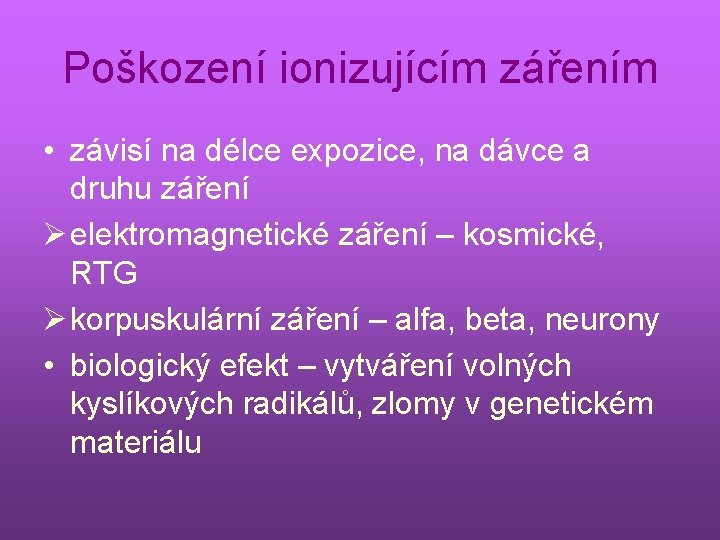 Poškození ionizujícím zářením

• závisí na délce expozice, na dávce a druhu záření

➢ elektromagnetické záření – kosmické, RTG

➢ korpuskulární záření – alfa, beta, neurony

• biologický efekt – vytváření volných kyslíkových radikálů, zlomy v genetickém materiálu